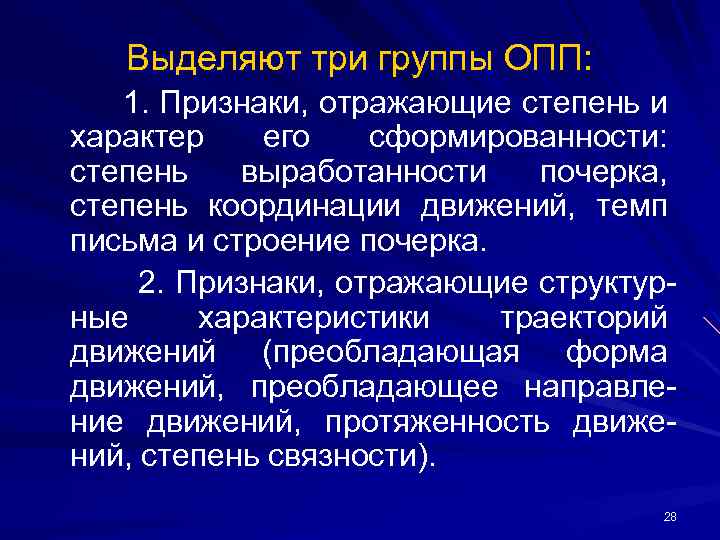 Выделяют три группы ОПП:

1. Признаки, отражающие степень и характер его сформированности: степень выработанности почерка, степень координации движений, темп письма и строение почерка.

2. Признаки, отражающие структурные характеристики траекторий движений (преобладающая форма движений, преобладающее направление движений, протяженность движений, степень связности).

28